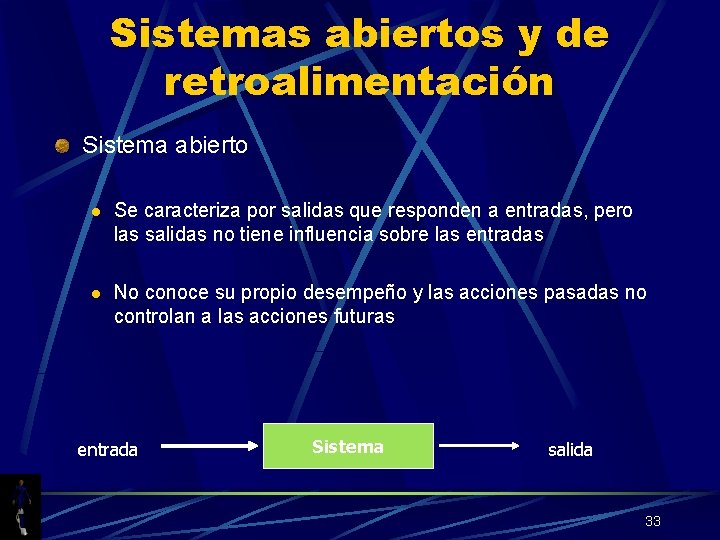 Sistemas abiertos y de retroalimentación

Sistema abierto

Se caracteriza por salidas que responden a entradas, pero las salidas no tiene influencia sobre las entradas

No conoce su propio desempeño y las acciones pasadas no controlan a las acciones futuras

entrada

Sistema

salida

33